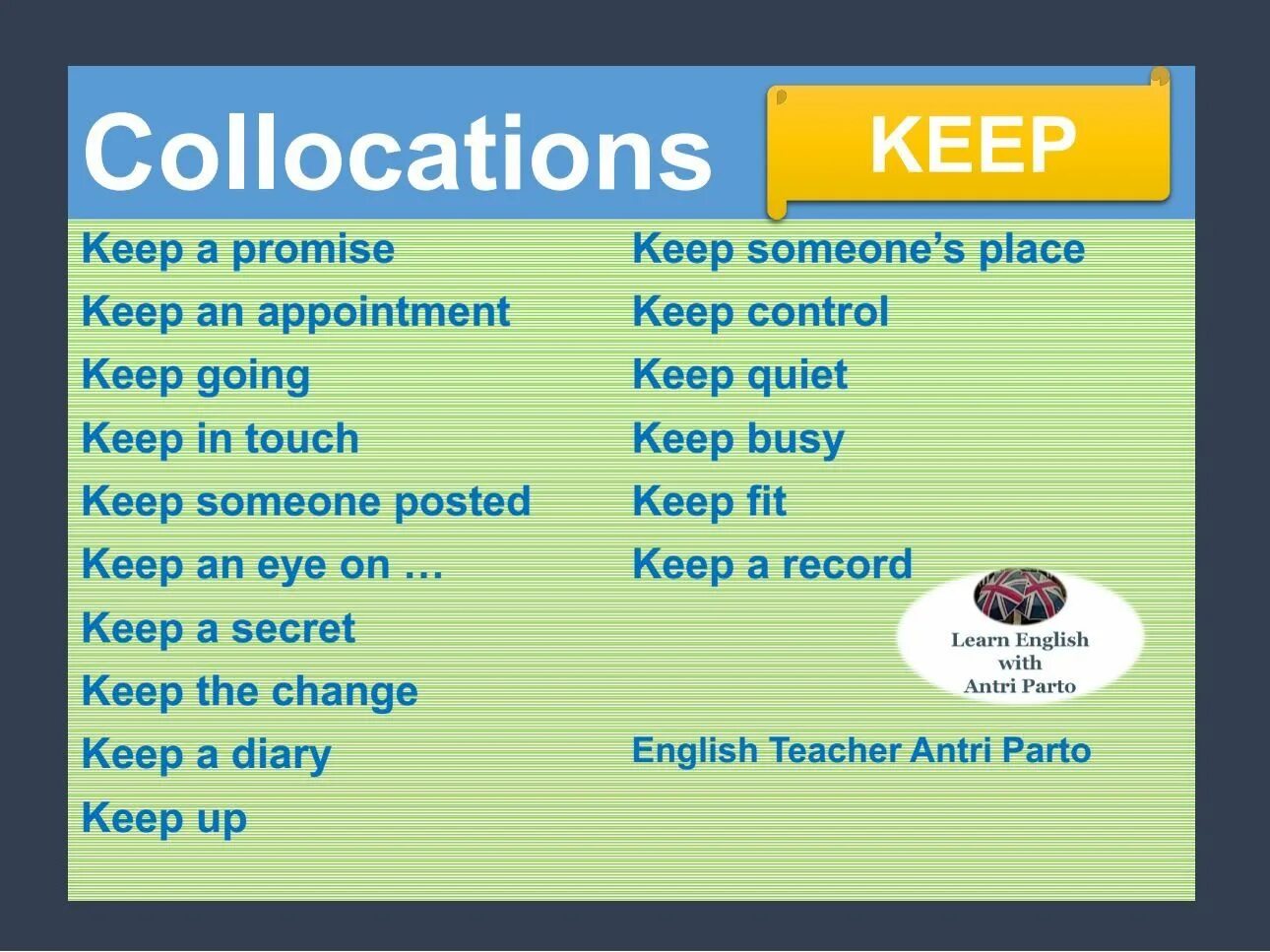 Collocations KEEP

Keep a promise
Keep an appointment
Keep going
Keep in touch
Keep someone posted
Keep an eye on …
Keep a secret
Keep the change
Keep a diary
Keep up

Keep someone's place
Keep control
Keep quiet
Keep busy
Keep fit
Keep a record

Learn English with Antri Parto

English Teacher Antri Parto